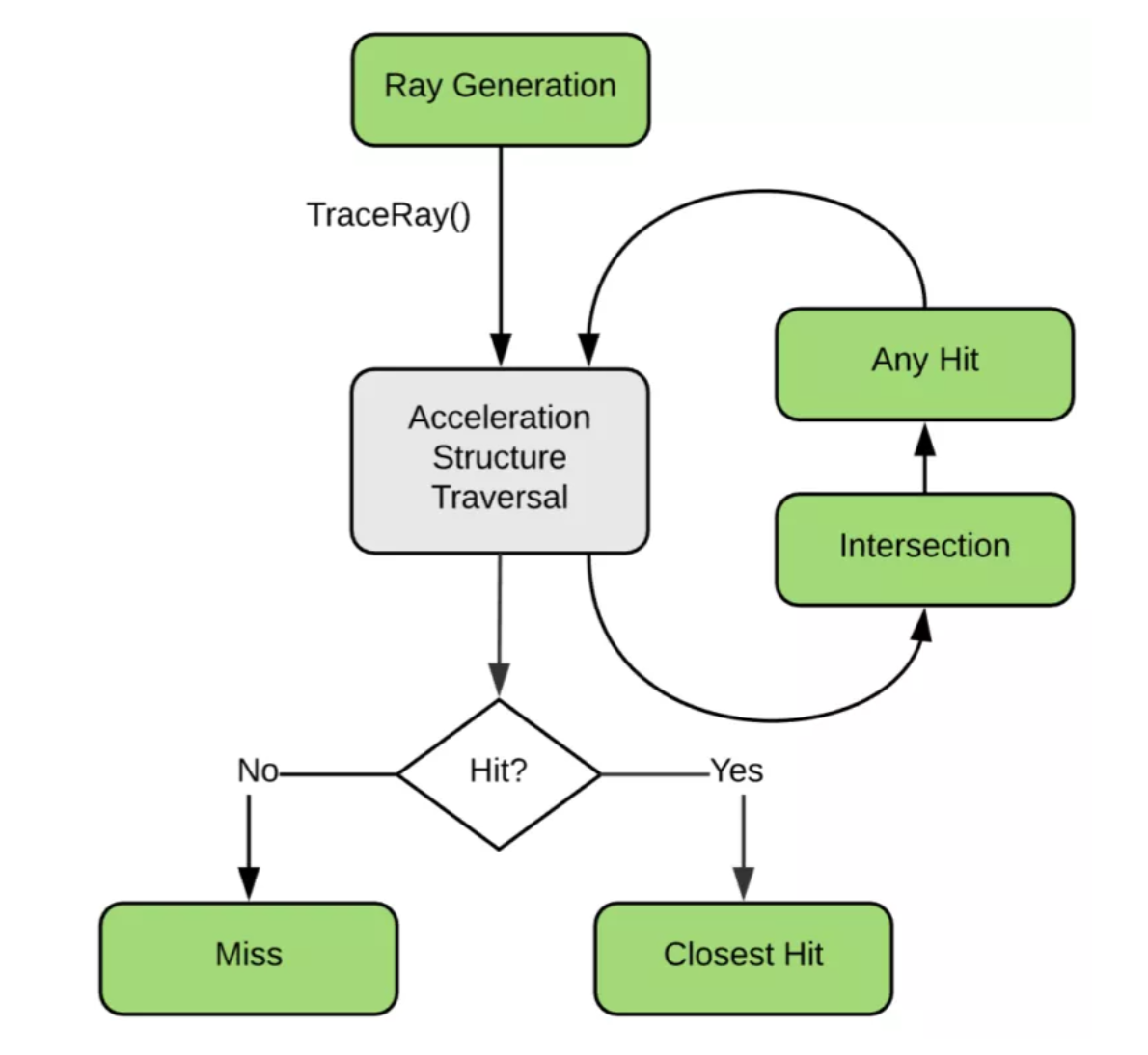 Ray Generation

TraceRay()

Acceleration Structure Traversal

Any Hit

Intersection

Hit?

No

Yes

Miss

Closest Hit